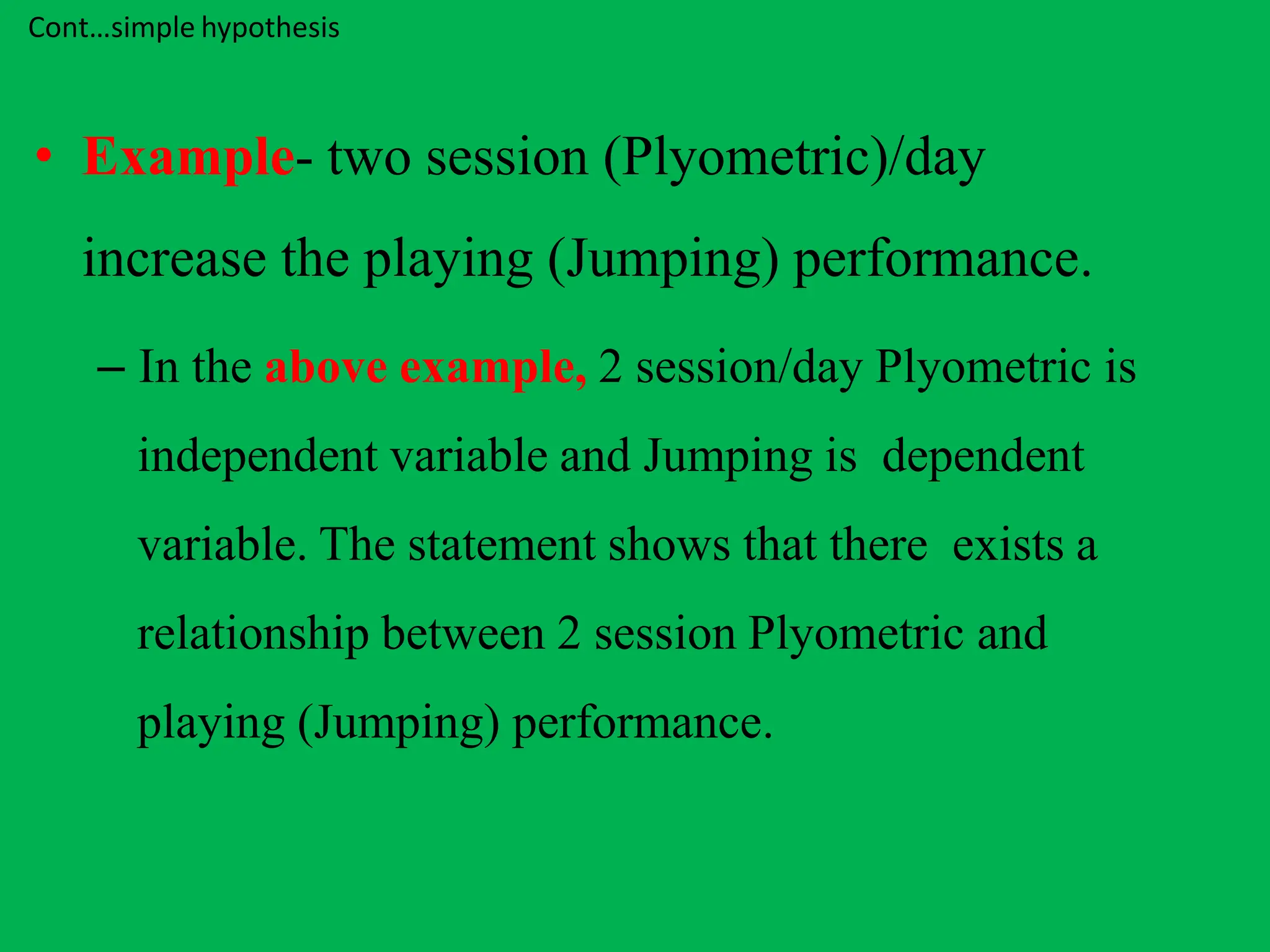 Cont…simple hypothesis

• Example- two session (Plyometric)/day increase the playing (Jumping) performance.

– In the above example, 2 session/day Plyometric is independent variable and Jumping is dependent variable. The statement shows that there exists a relationship between 2 session Plyometric and playing (Jumping) performance.